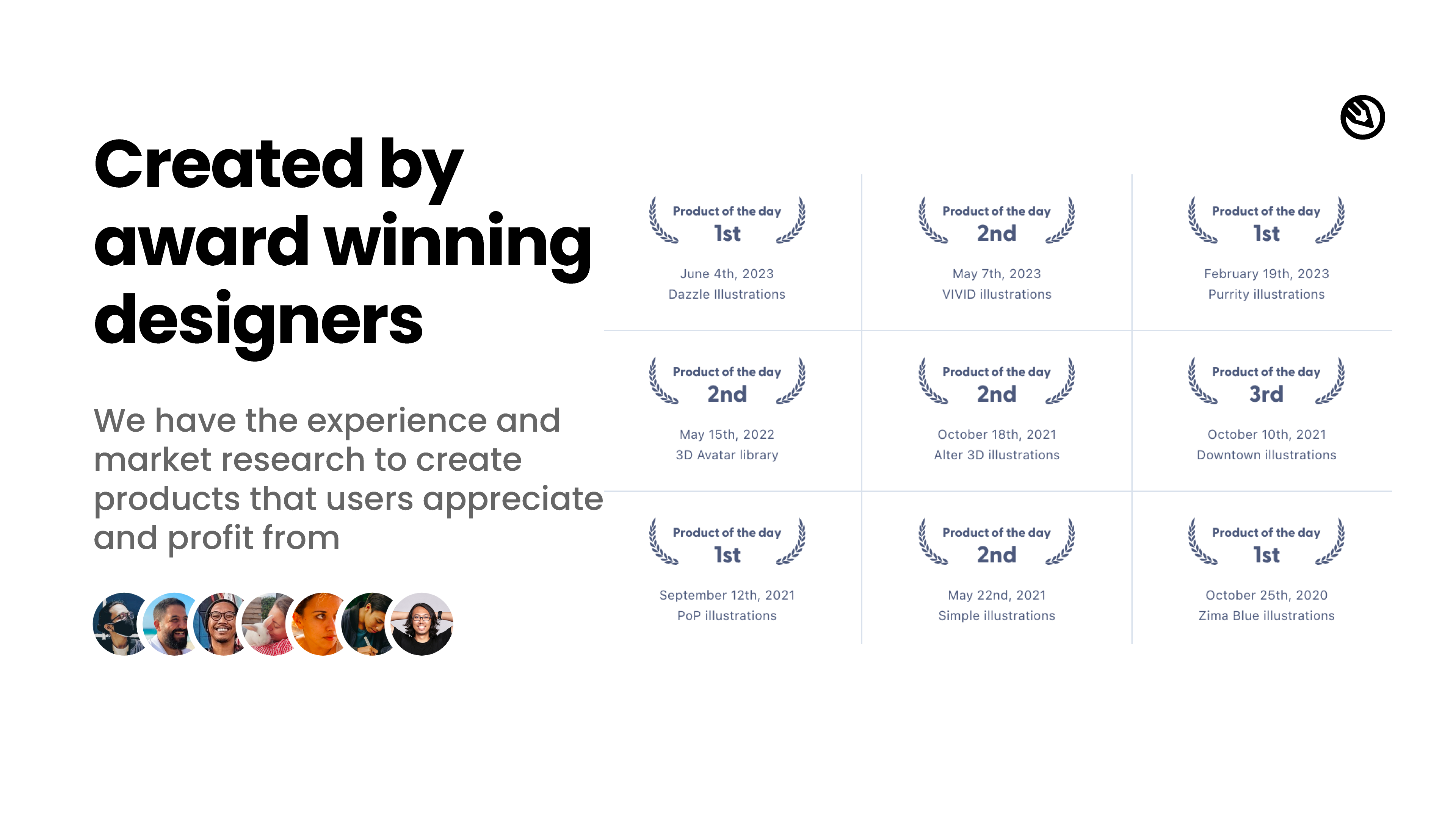 Created by award winning designers

We have the experience and market research to create products that users appreciate and profit from

Product of the day
1st
June 4th, 2023
Dazzle Illustrations

Product of the day
2nd
May 7th, 2023
VIVID illustrations

Product of the day
1st
February 19th, 2023
Purrity illustrations

Product of the day
2nd
May 15th, 2022
3D Avatar library

Product of the day
2nd
October 18th, 2021
Alter 3D illustrations

Product of the day
3rd
October 10th, 2021
Downtown illustrations

Product of the day
1st
September 12th, 2021
PoP illustrations

Product of the day
2nd
May 22nd, 2021
Simple illustrations

Product of the day
1st
October 25th, 2020
Zima Blue illustrations